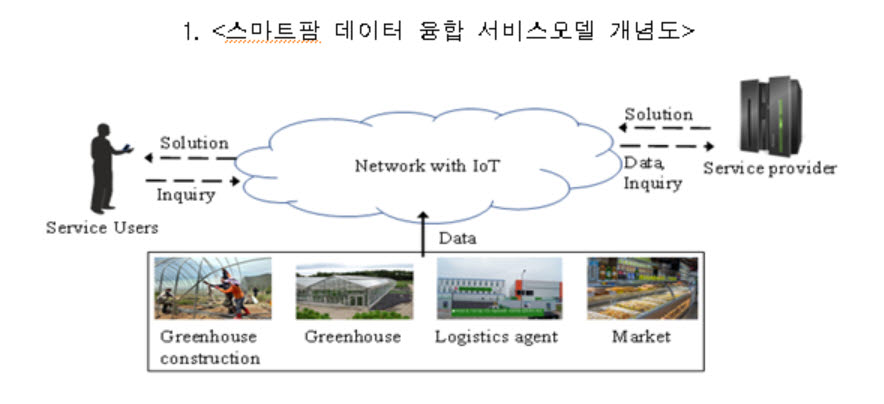 1. <스마트팜 데이터 융합 서비스모델 개념도>

Solution

Inquiry

Service Users

Network with IoT

Solution

Data, Inquiry

Service provider

Data

Greenhouse construction

Greenhouse

Logistics agent

Market